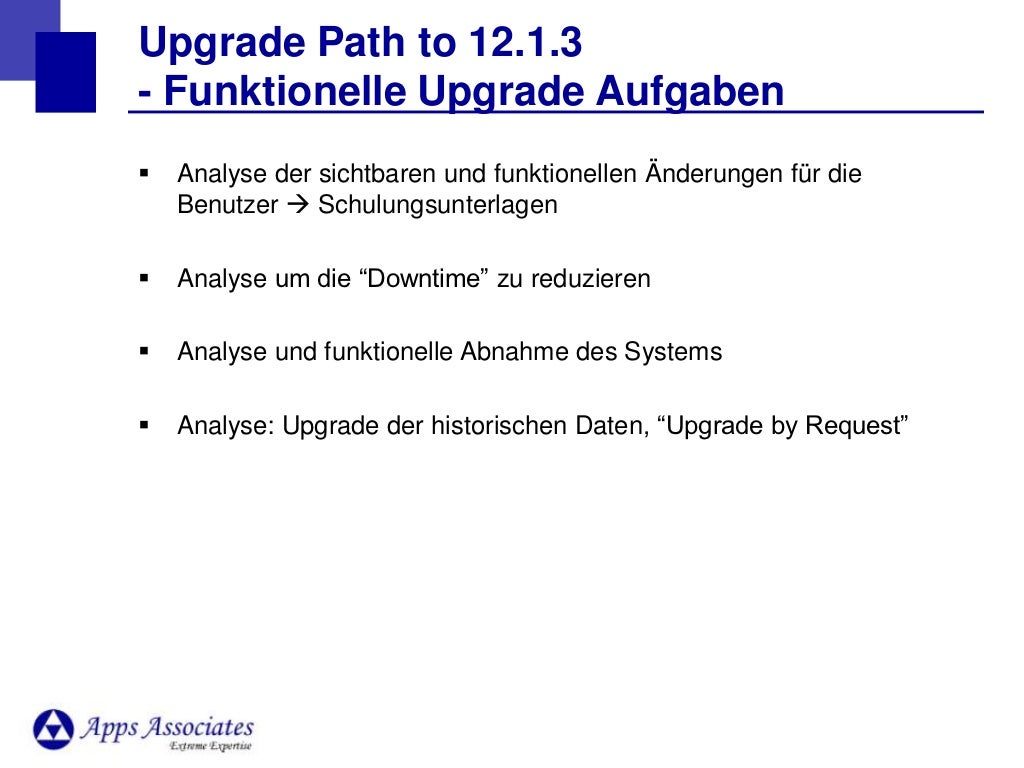 Upgrade Path to 12.1.3
- Funktionelle Upgrade Aufgaben

▪ Analyse der sichtbaren und funktionellen Änderungen für die Benutzer → Schulungsunterlagen

▪ Analyse um die “Downtime” zu reduzieren

▪ Analyse und funktionelle Abnahme des Systems

▪ Analyse: Upgrade der historischen Daten, “Upgrade by Request”

Apps Associates
Extreme Expertise